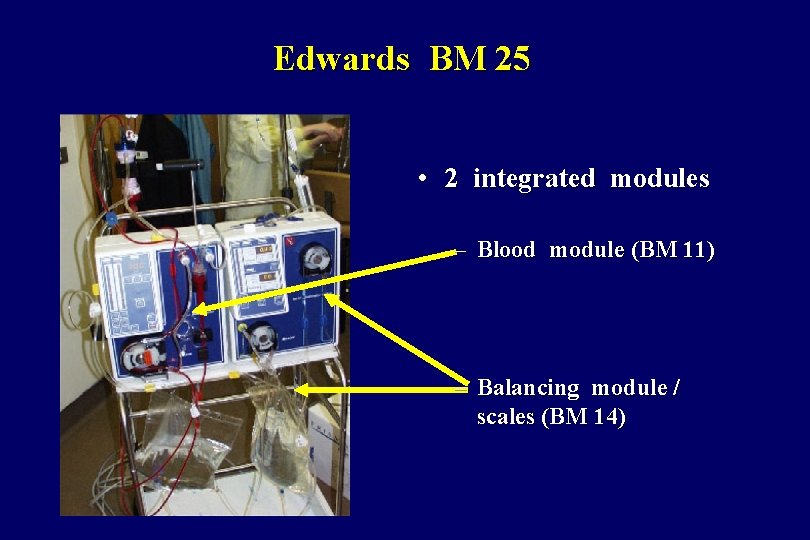 Edwards BM 25

• 2 integrated modules

– Blood module (BM 11)

– Balancing module / scales (BM 14)